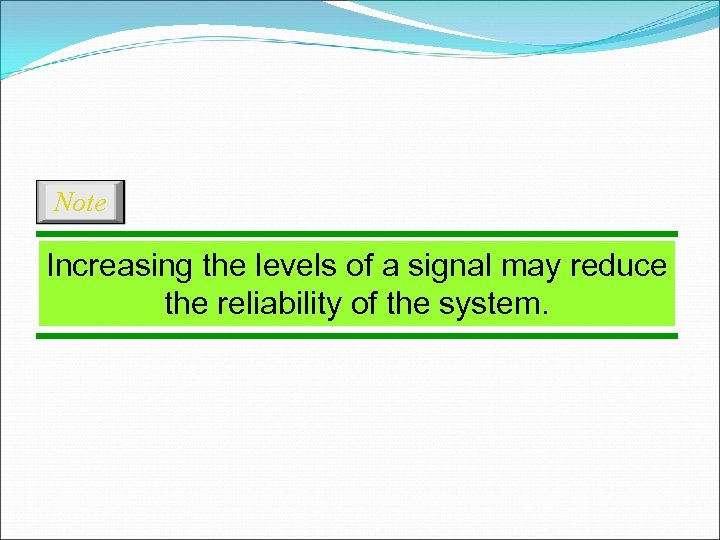 Note

Increasing the levels of a signal may reduce the reliability of the system.